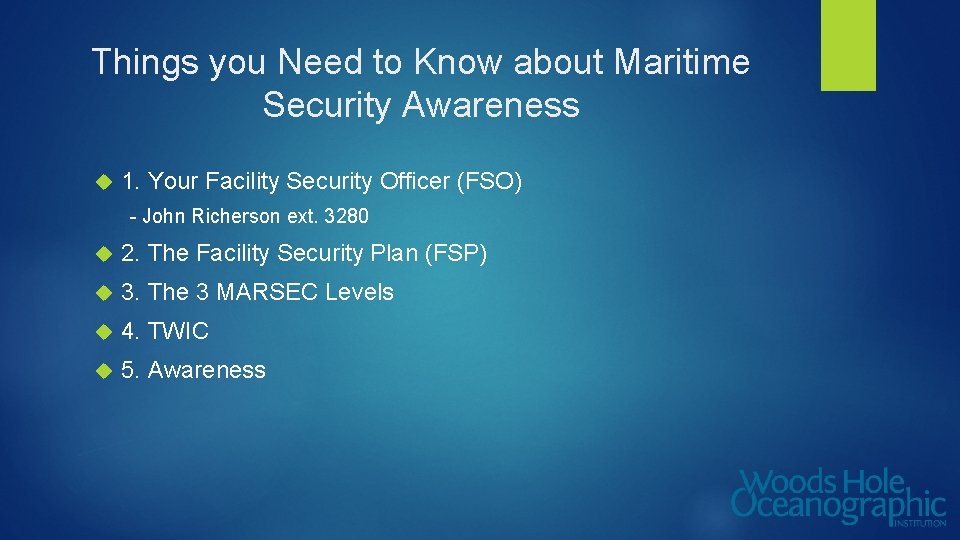 Things you Need to Know about Maritime Security Awareness

1. Your Facility Security Officer (FSO)

- John Richerson ext. 3280

2. The Facility Security Plan (FSP)

3. The 3 MARSEC Levels

4. TWIC

5. Awareness

Woods Hole Oceanographic INSTITUTION